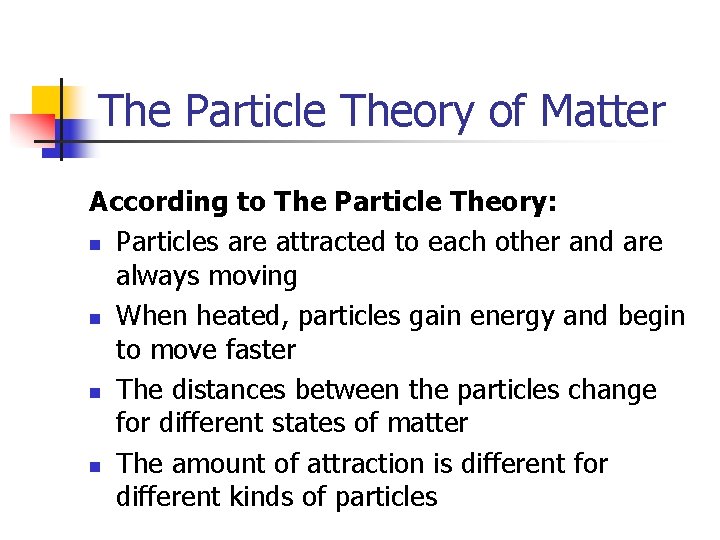 The Particle Theory of Matter

According to The Particle Theory:

- Particles are attracted to each other and are always moving
- When heated, particles gain energy and begin to move faster
- The distances between the particles change for different states of matter
- The amount of attraction is different for different kinds of particles